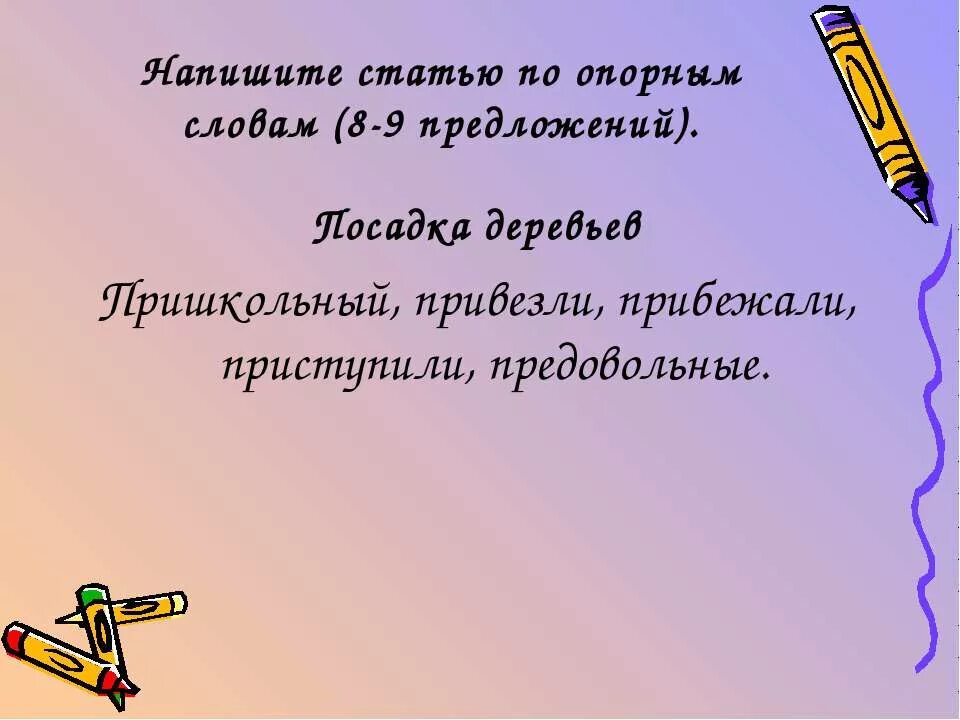 Напишите статью по опорным словам (8-9 предложений).

Посадка деревьев

Пришкольный, привезли, прибежали, приступили, предовольные.